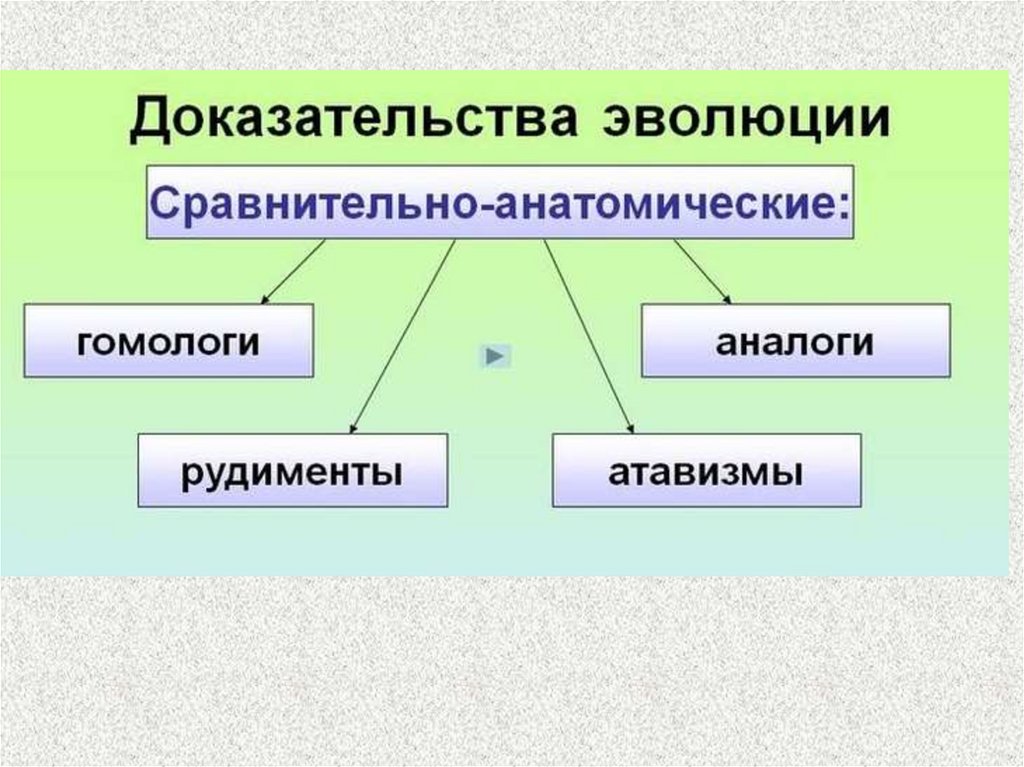 Доказательства эволюции

Сравнительно-анатомические:

гомологи

аналоги

рудименты

атавизмы